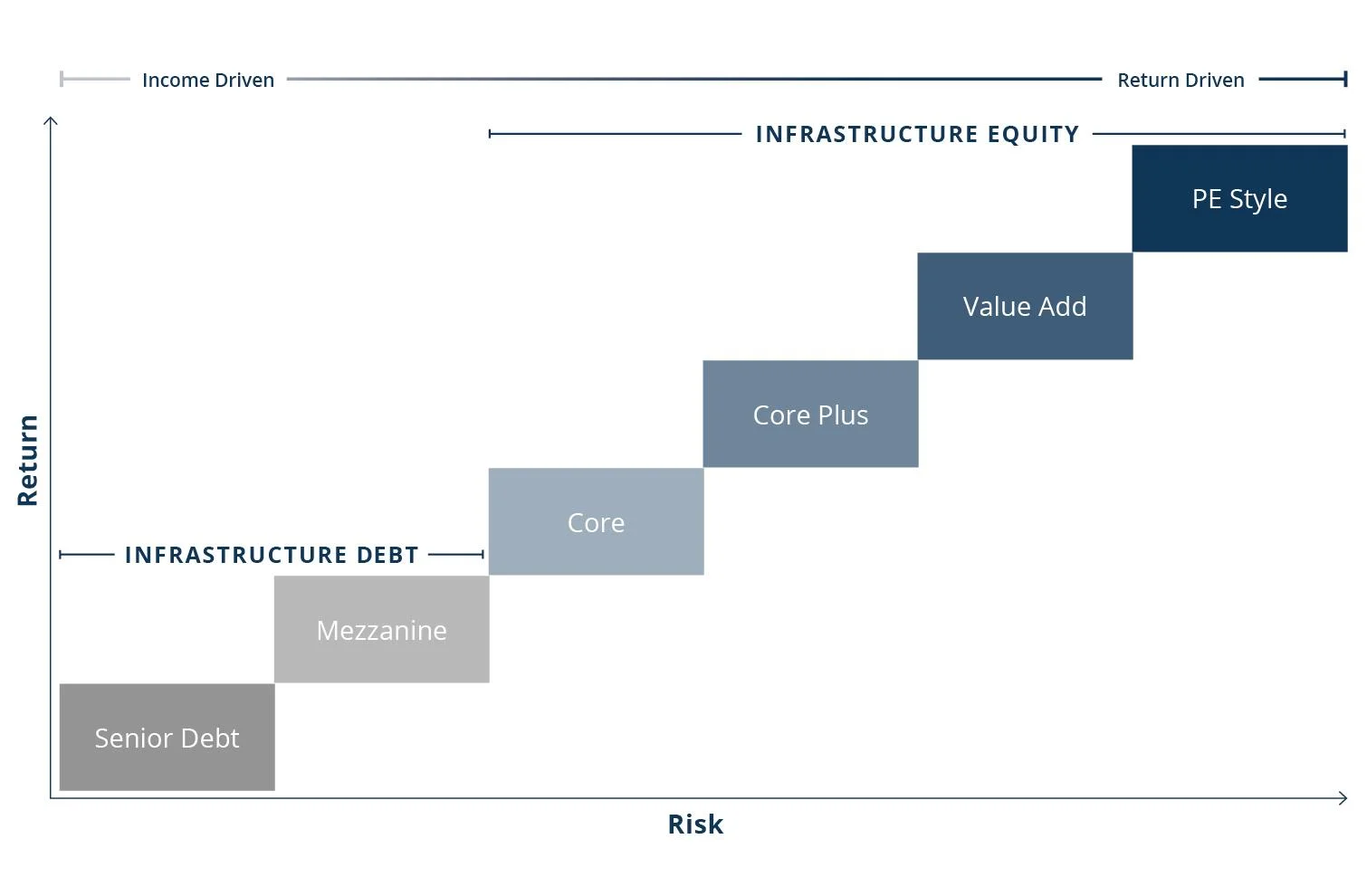 Income Driven

Return Driven

INFRASTRUCTURE EQUITY

PE Style

Value Add

Core Plus

Core

INFRASTRUCTURE DEBT

Mezzanine

Senior Debt

Return

Risk